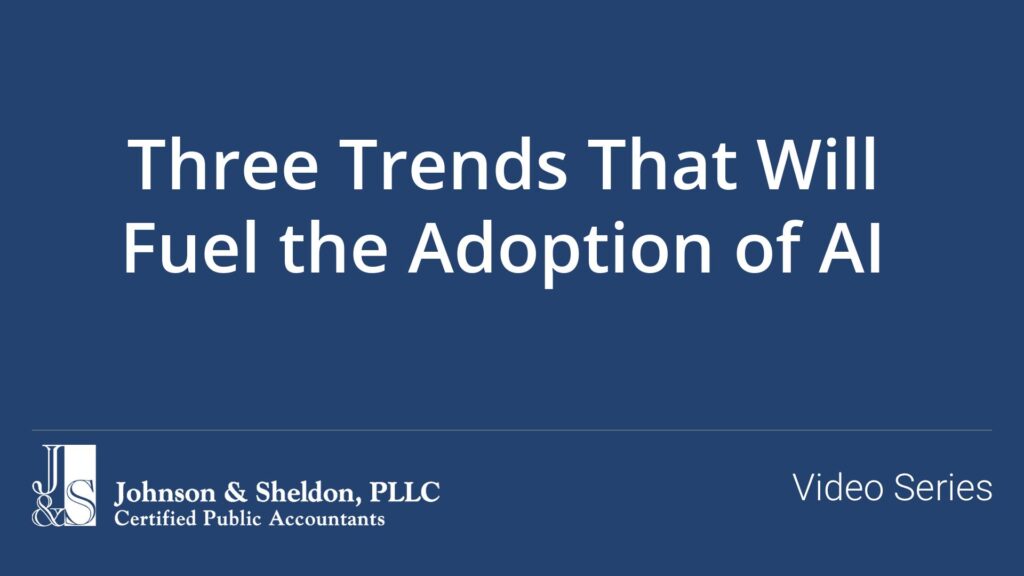 Three Trends That Will Fuel the Adoption of AI

J&S

Johnson & Sheldon, PLLC
Certified Public Accountants

Video Series